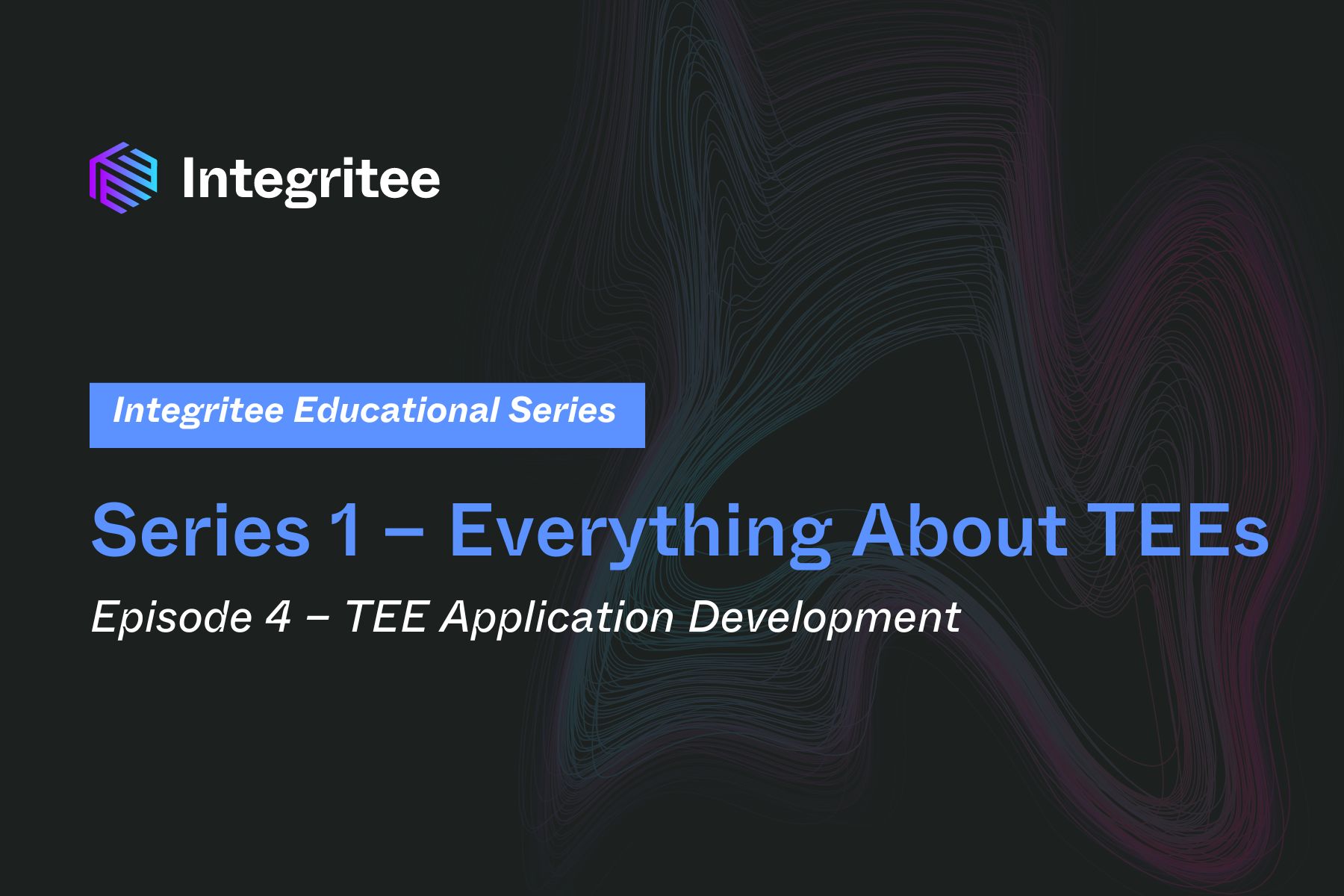 Integritee

Integritee Educational Series

Series 1 – Everything About TEEs

Episode 4 – TEE Application Development